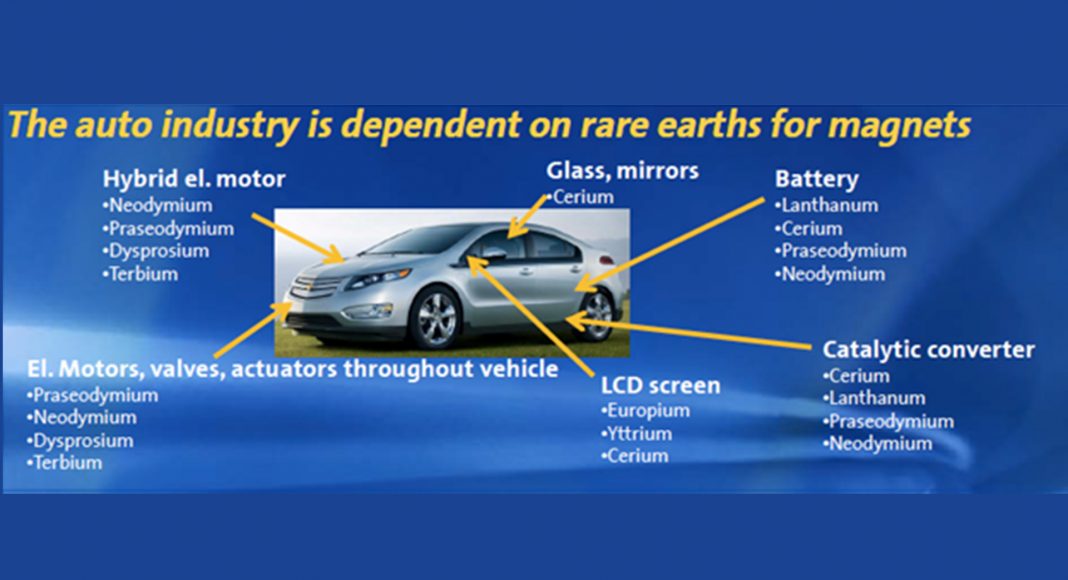 The auto industry is dependent on rare earths for magnets

Hybrid el. motor
•Neodymium
•Praseodymium
•Dysprosium
•Terbium

Glass, mirrors
•Cerium

Battery
•Lanthanum
•Cerium
•Praseodymium
•Neodymium

El. Motors, valves, actuators throughout vehicle
•Praseodymium
•Neodymium
•Dysprosium
•Terbium

LCD screen
•Europium
•Yttrium
•Cerium

Catalytic converter
•Cerium
•Lanthanum
•Praseodymium
•Neodymium